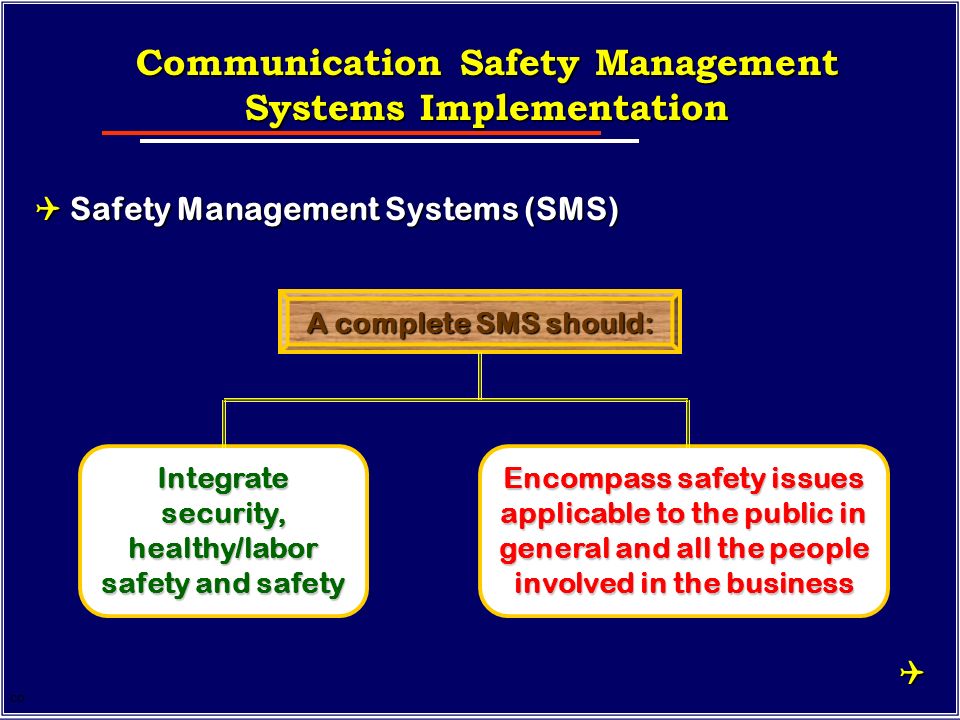 Communication Safety Management Systems Implementation

Safety Management Systems (SMS)

A complete SMS should:

Integrate security, healthy/labor safety and safety

Encompass safety issues applicable to the public in general and all the people involved in the business